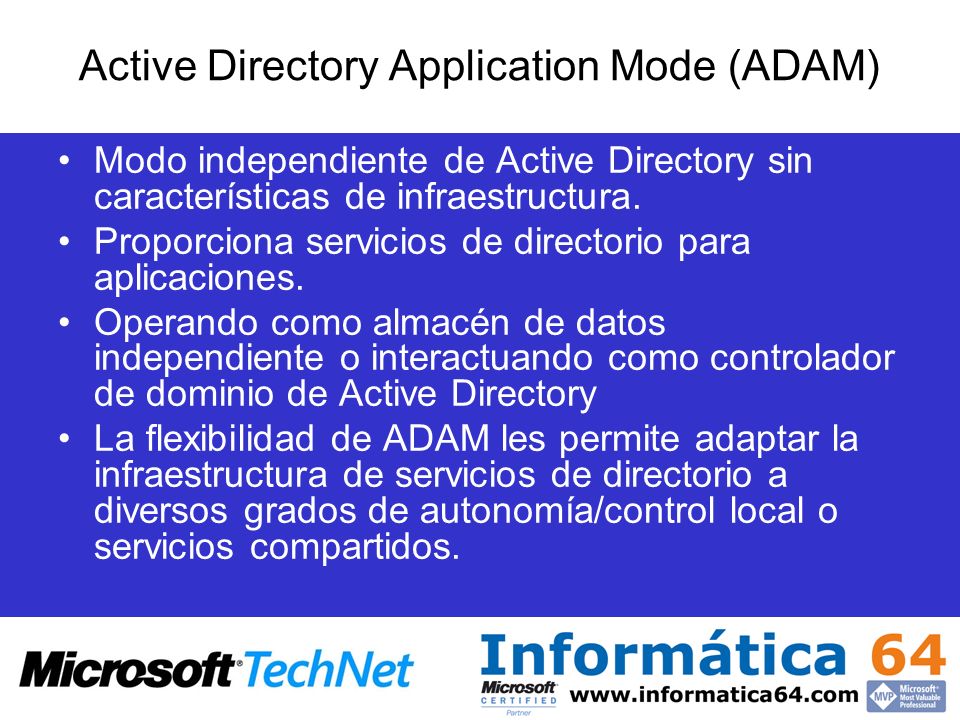 Active Directory Application Mode (ADAM)

• Modo independiente de Active Directory sin características de infraestructura.
• Proporciona servicios de directorio para aplicaciones.
• Operando como almacén de datos independiente o interactuando como controlador de dominio de Active Directory
• La flexibilidad de ADAM les permite adaptar la infraestructura de servicios de directorio a diversos grados de autonomía/control local o servicios compartidos.

Microsoft TechNet

Informática 64
Microsoft CERTIFIED Partner
www.informatica64.com
MVP Microsoft Most Valuable Professional